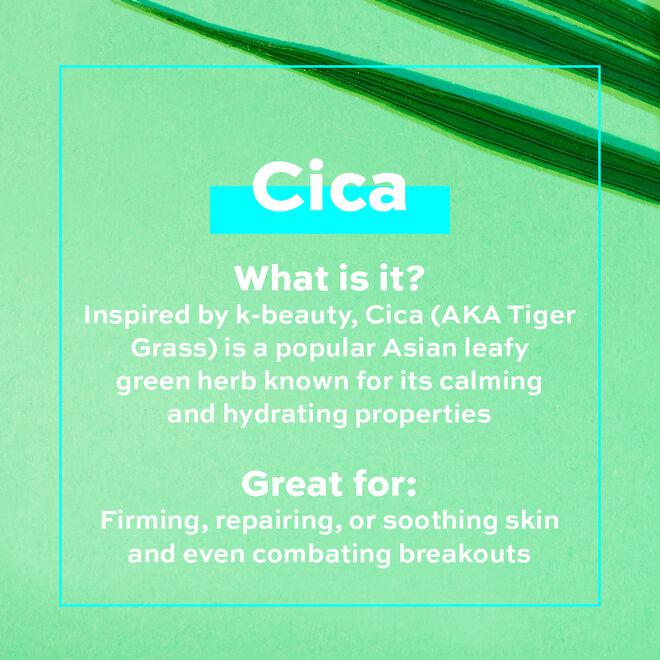 Cica

What is it?
Inspired by k-beauty, Cica (AKA Tiger Grass) is a popular Asian leafy green herb known for its calming and hydrating properties

Great for:
Firming, repairing, or soothing skin and even combating breakouts